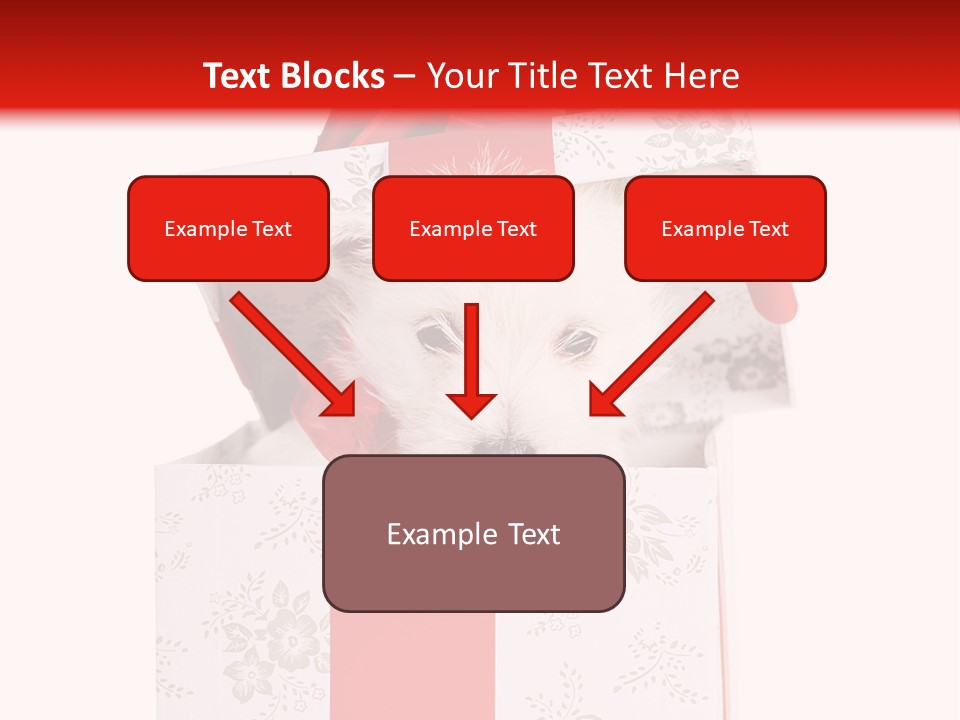 Text Blocks – Your Title Text Here

Example Text

Example Text

Example Text

Example Text